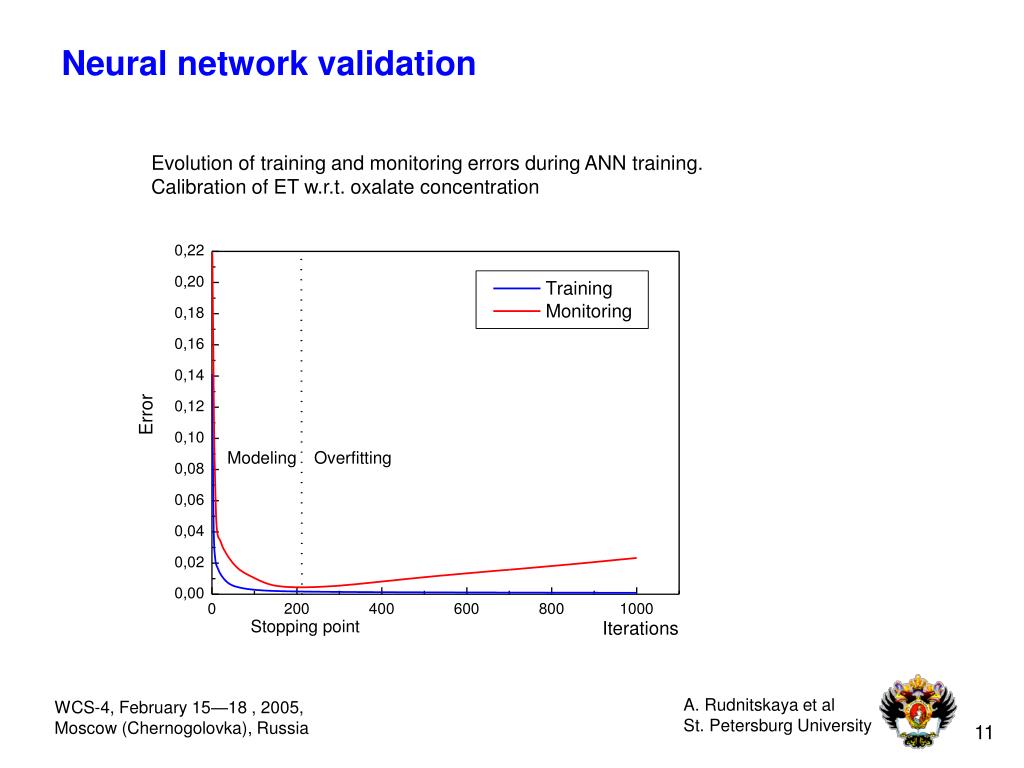 Neural network validation

Evolution of training and monitoring errors during ANN training.
Calibration of ET w.r.t. oxalate concentration

0,22
0,20
0,18
0,16
0,14
0,12
0,10
0,08
0,06
0,04
0,02
0,00

Error

Training
Monitoring

Modeling
Overfitting

0
200
400
600
800
1000

Stopping point
Iterations

WCS-4, February 15—18 , 2005,
Moscow (Chernogolovka), Russia

A. Rudnitskaya et al
St. Petersburg University

11